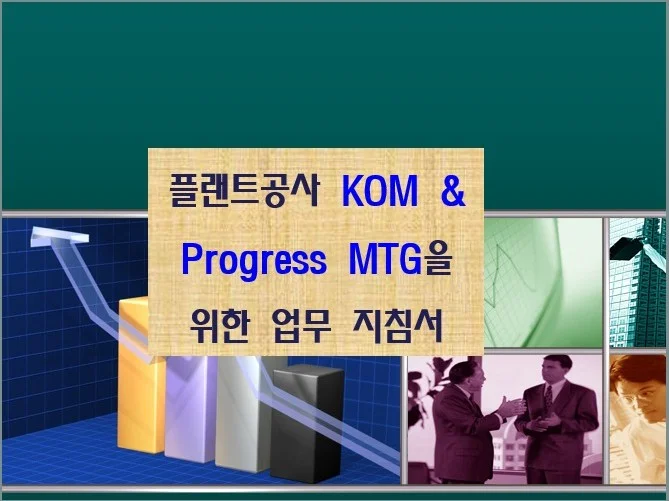 플랜트공사 KOM & Progress MTG을 위한 업무 지침서